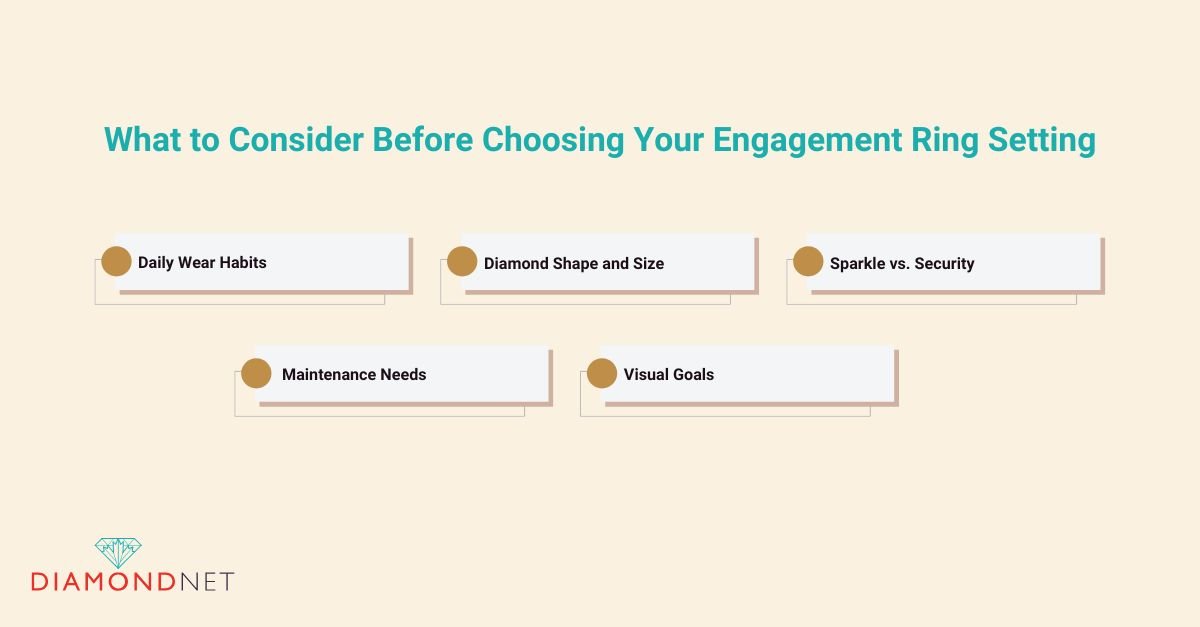 What to Consider Before Choosing Your Engagement Ring Setting

Daily Wear Habits

Diamond Shape and Size

Sparkle vs. Security

Maintenance Needs

Visual Goals

DIAMONDNET